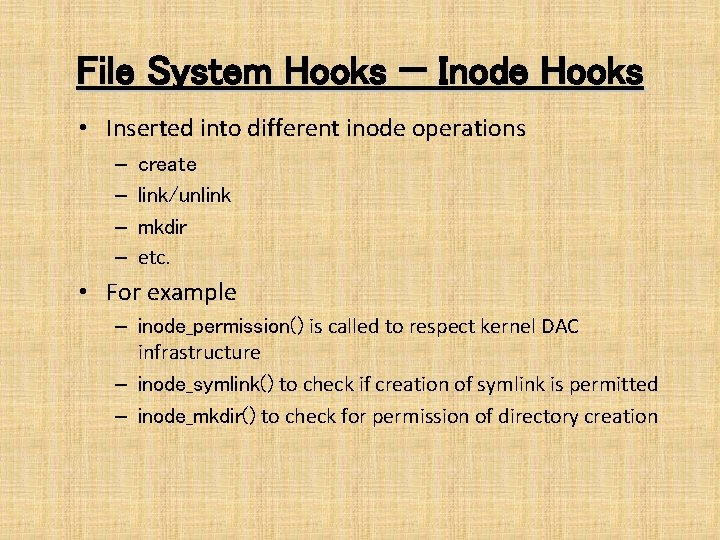 File System Hooks – Inode Hooks

• Inserted into different inode operations
– create
– link/unlink
– mkdir
– etc.

• For example
– inode_permission() is called to respect kernel DAC infrastructure
– inode_symlink() to check if creation of symlink is permitted
– inode_mkdir() to check for permission of directory creation